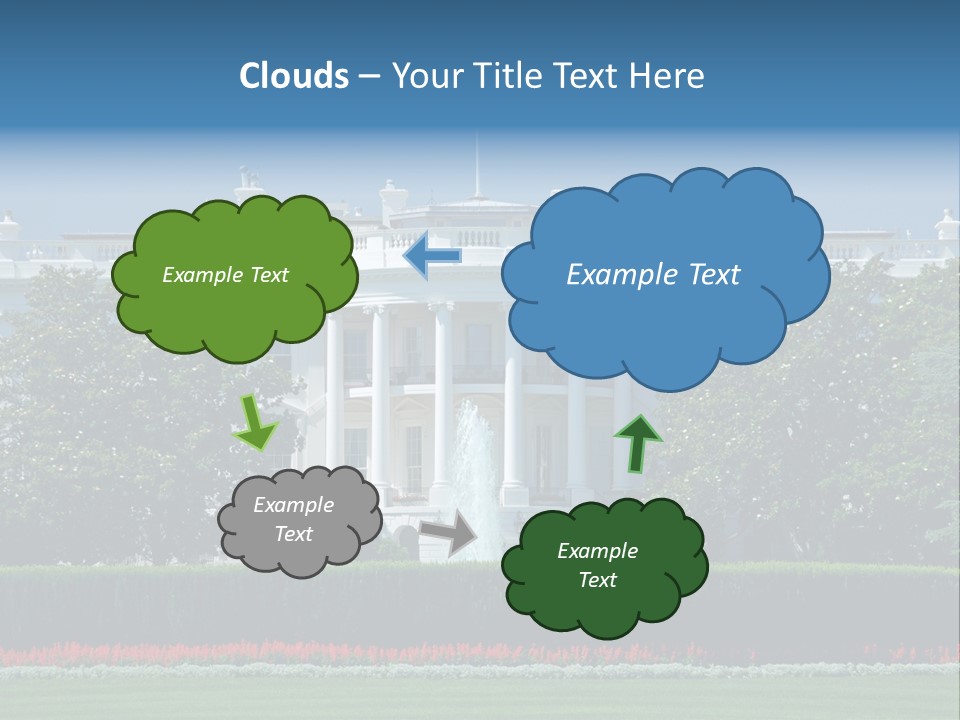 Clouds – Your Title Text Here

Example Text

Example Text

Example Text

Example Text